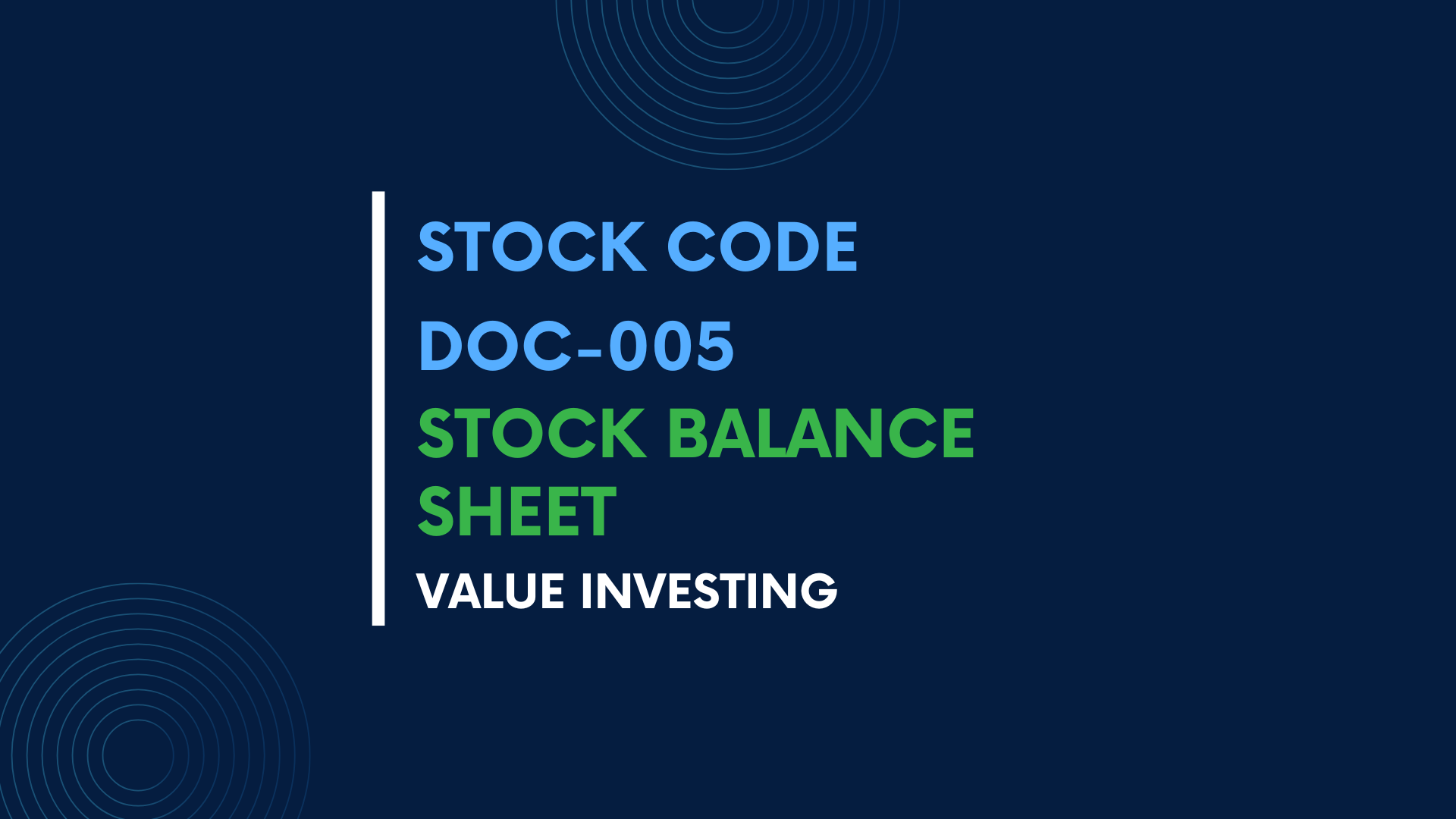 STOCK CODE
DOC-005
STOCK BALANCE SHEET
VALUE INVESTING